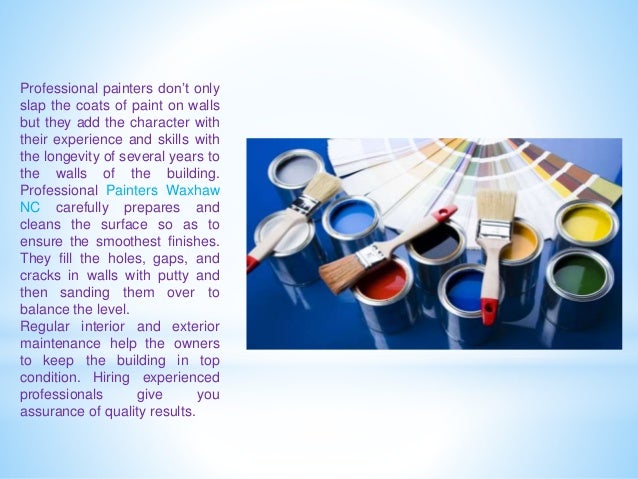 Professional painters don't only slap the coats of paint on walls but they add the character with their experience and skills with the longevity of several years to the walls of the building. Professional Painters Waxhaw NC carefully prepares and cleans the surface so as to ensure the smoothest finishes. They fill the holes, gaps, and cracks in walls with putty and then sanding them over to balance the level.
Regular interior and exterior maintenance help the owners to keep the building in top condition. Hiring experienced professionals give you assurance of quality results.